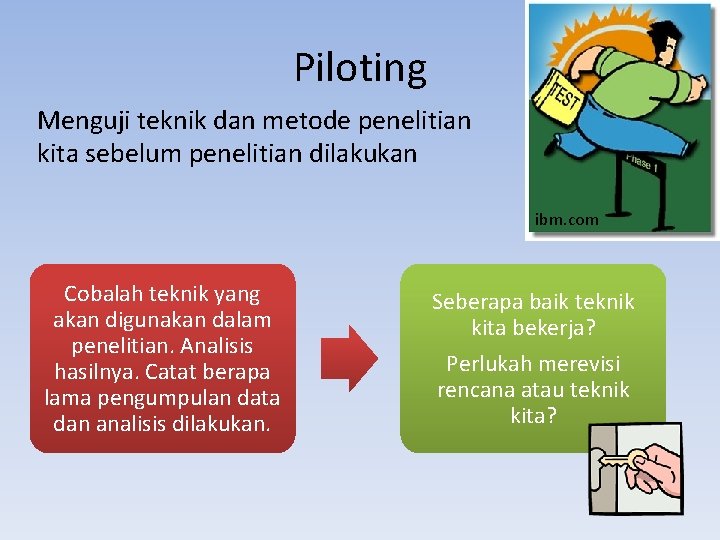 Piloting

Menguji teknik dan metode penelitian kita sebelum penelitian dilakukan

TEST

Phase I

ibm.com

Cobalah teknik yang akan digunakan dalam penelitian. Analisis hasilnya. Catat berapa lama pengumpulan data dan analisis dilakukan.

Seberapa baik teknik kita bekerja?

Perlukah merevisi rencana atau teknik kita?